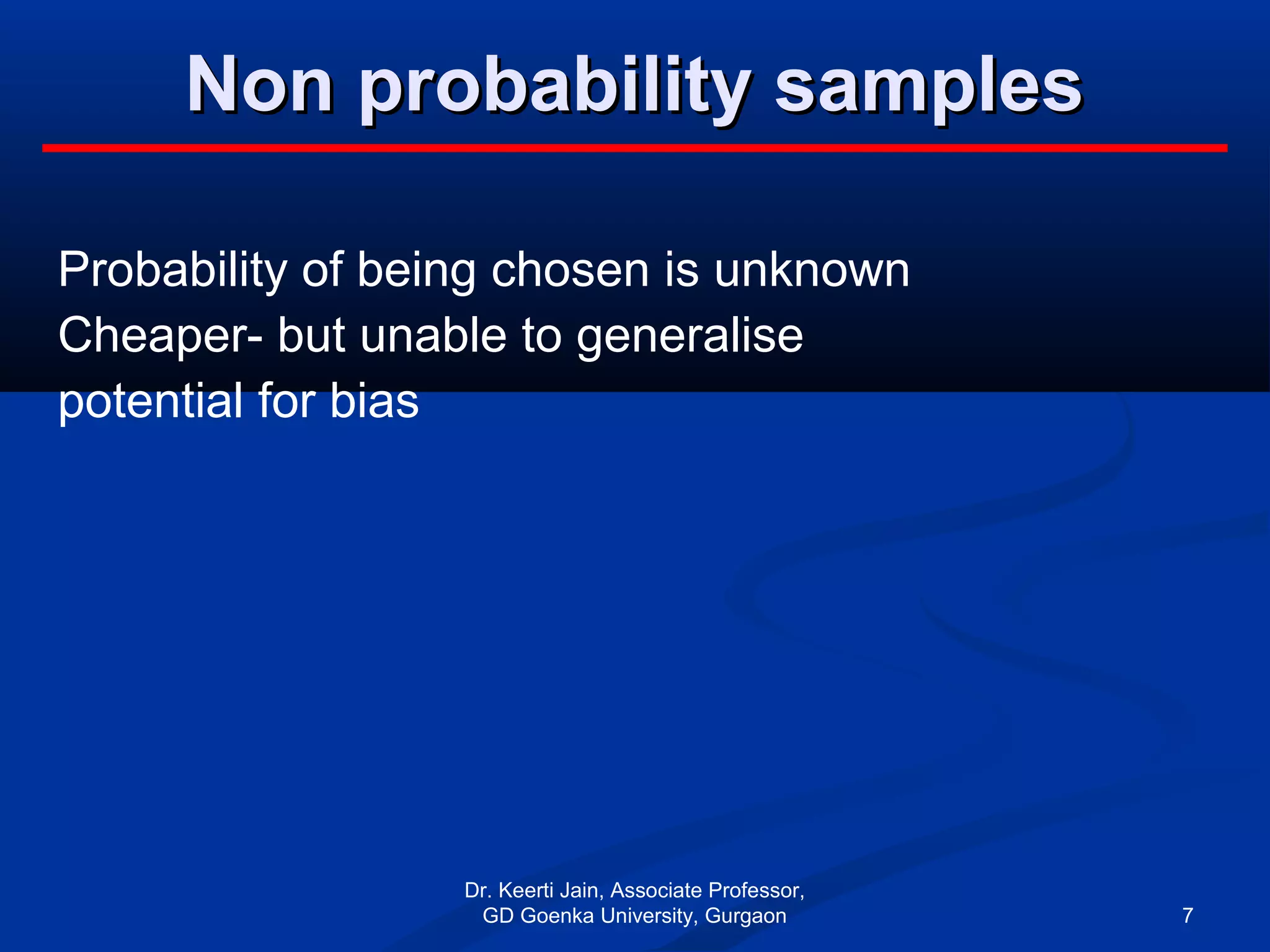 Non probability samples

Probability of being chosen is unknown
Cheaper- but unable to generalise
potential for bias

Dr. Keerti Jain, Associate Professor, GD Goenka University, Gurgaon

7